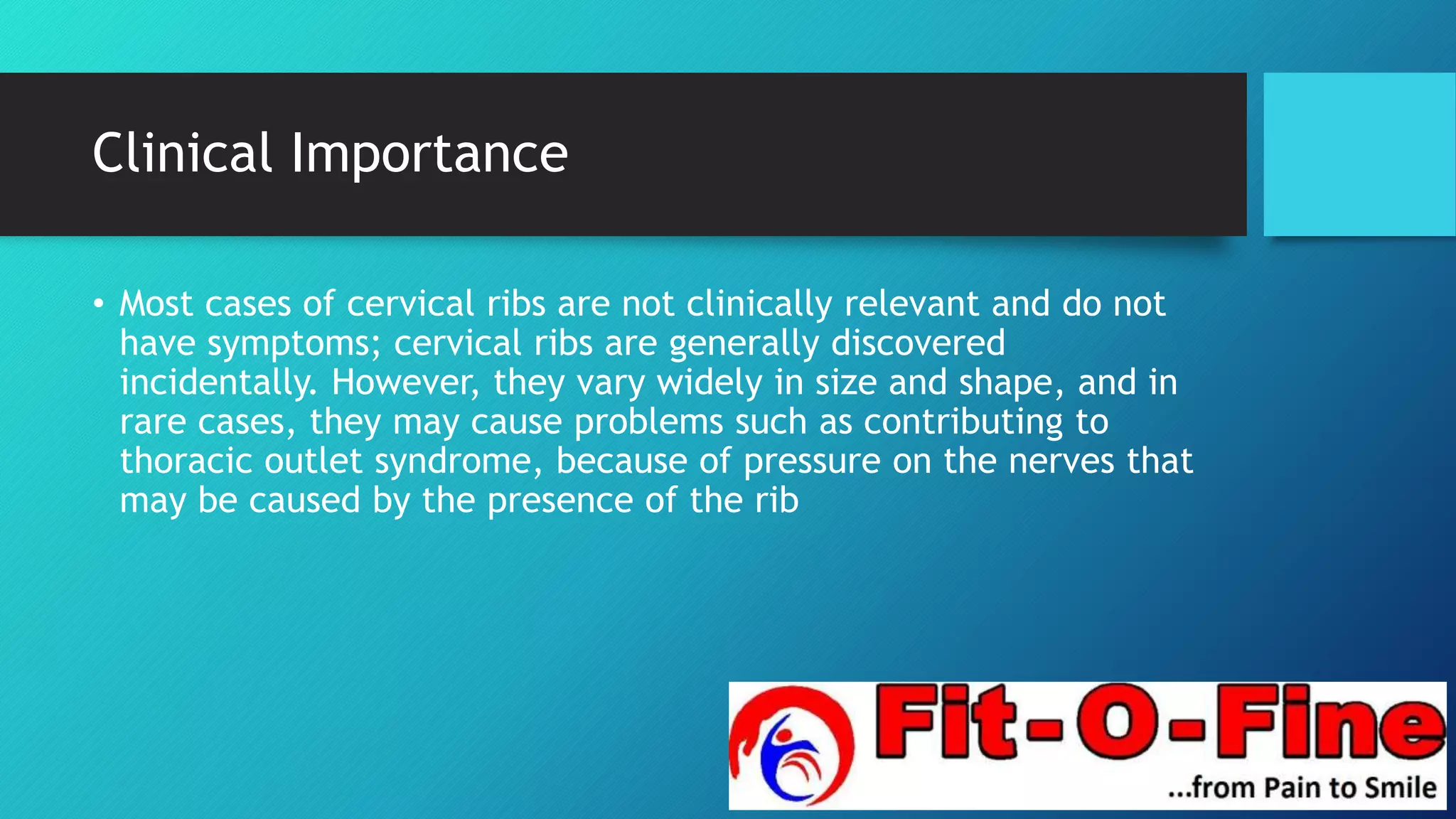 Clinical Importance

• Most cases of cervical ribs are not clinically relevant and do not have symptoms; cervical ribs are generally discovered incidentally. However, they vary widely in size and shape, and in rare cases, they may cause problems such as contributing to thoracic outlet syndrome, because of pressure on the nerves that may be caused by the presence of the rib

Fit-O-Fine
...from Pain to Smile